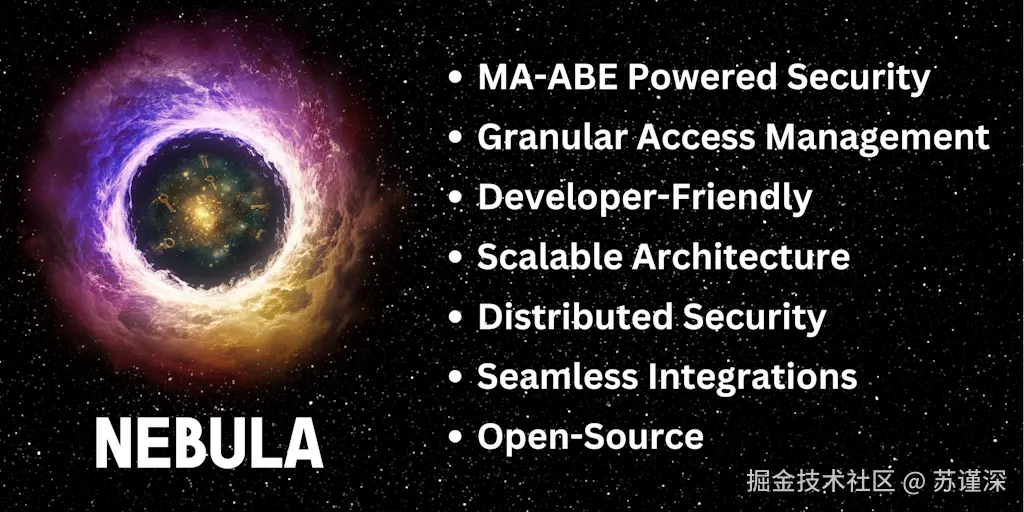 NEBULA

• MA-ABE Powered Security
• Granular Access Management
• Developer-Friendly
• Scalable Architecture
• Distributed Security
• Seamless Integrations
• Open-Source

掘金技术社区 @ 苏谨深